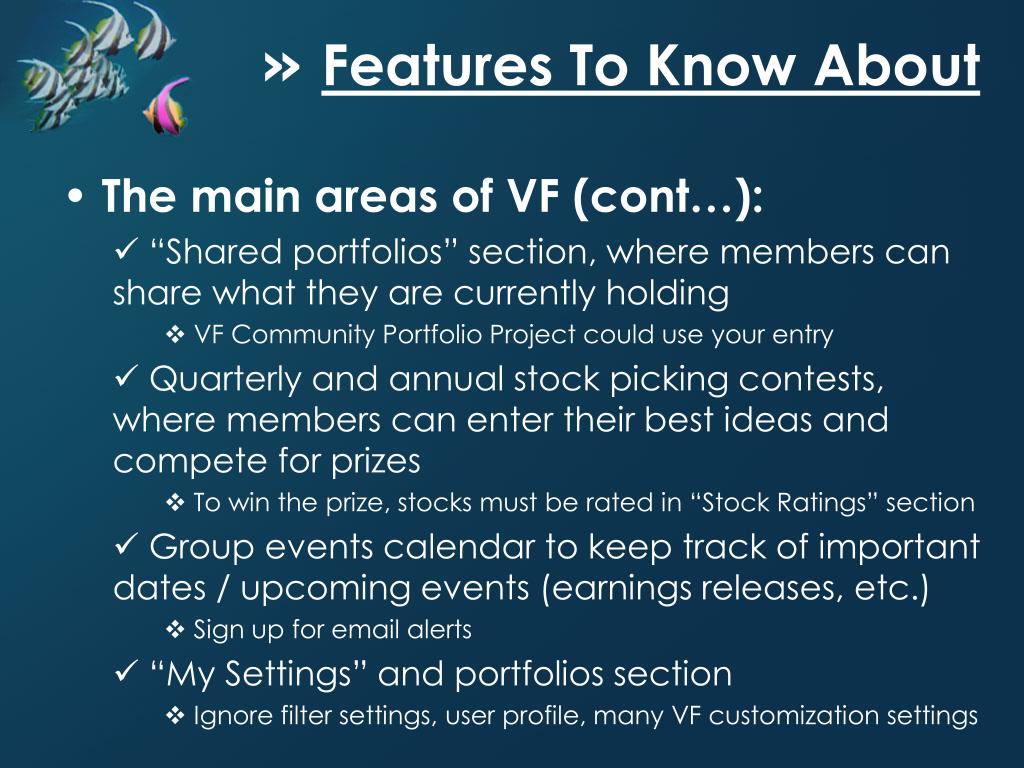 » Features To Know About

• The main areas of VF (cont…):

✓ “Shared portfolios” section, where members can share what they are currently holding

❖ VF Community Portfolio Project could use your entry

✓ Quarterly and annual stock picking contests, where members can enter their best ideas and compete for prizes

❖ To win the prize, stocks must be rated in “Stock Ratings” section

✓ Group events calendar to keep track of important dates / upcoming events (earnings releases, etc.)

❖ Sign up for email alerts

✓ “My Settings” and portfolios section

❖ Ignore filter settings, user profile, many VF customization settings